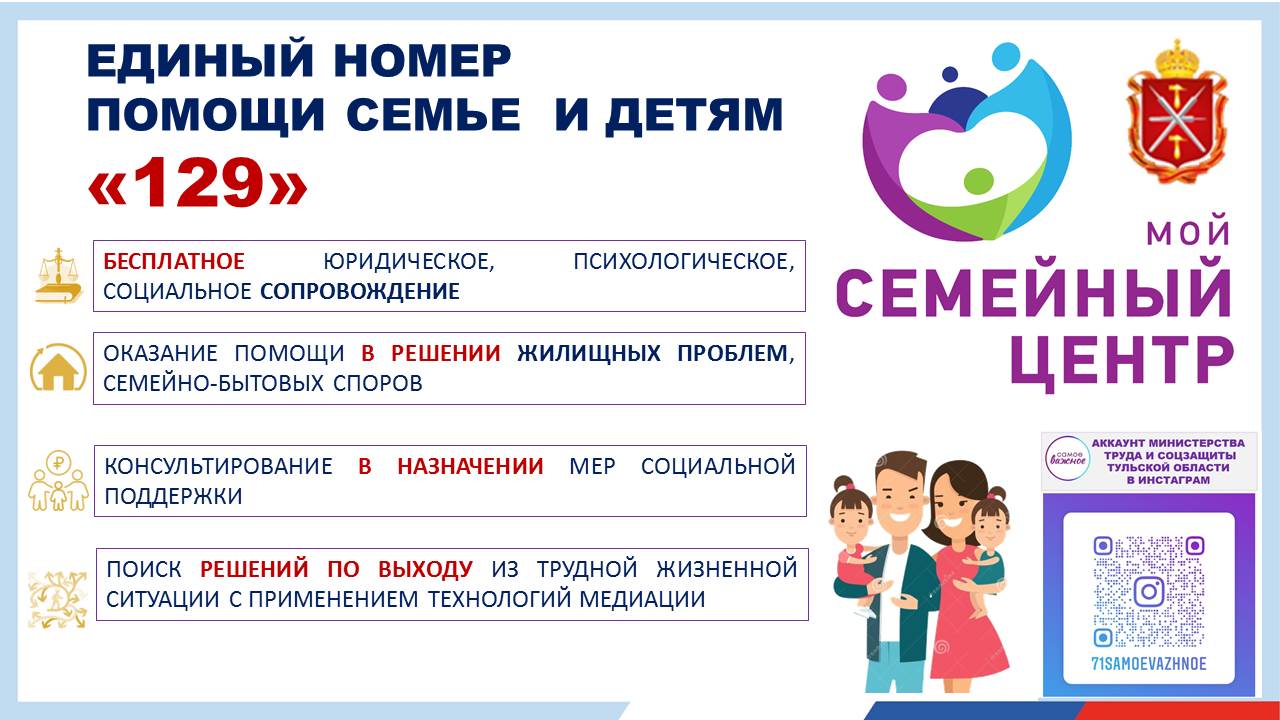 ЕДИНЫЙ НОМЕР ПОМОЩИ СЕМЬЕ И ДЕТЯМ

«129»

БЕСПЛАТНОЕ ЮРИДИЧЕСКОЕ, ПСИХОЛОГИЧЕСКОЕ, СОЦИАЛЬНОЕ СОПРОВОЖДЕНИЕ

ОКАЗАНИЕ ПОМОЩИ В РЕШЕНИИ ЖИЛИЩНЫХ ПРОБЛЕМ, СЕМЕЙНО-БЫТОВЫХ СПОРОВ

КОНСУЛЬТИРОВАНИЕ В НАЗНАЧЕНИИ МЕР СОЦИАЛЬНОЙ ПОДДЕРЖКИ

ПОИСК РЕШЕНИЙ ПО ВЫХОДУ ИЗ ТРУДНОЙ ЖИЗНЕННОЙ СИТУАЦИИ С ПРИМЕНЕНИЕМ ТЕХНОЛОГИЙ МЕДИАЦИИ

МОЙ СЕМЕЙНЫЙ ЦЕНТР

самое важное

АККАУНТ МИНИСТЕРСТВА ТРУДА И СОЦЗАЩИТЫ ТУЛЬСКОЙ ОБЛАСТИ В ИНСТАГРАМ

71SAMOEVAZHNOE